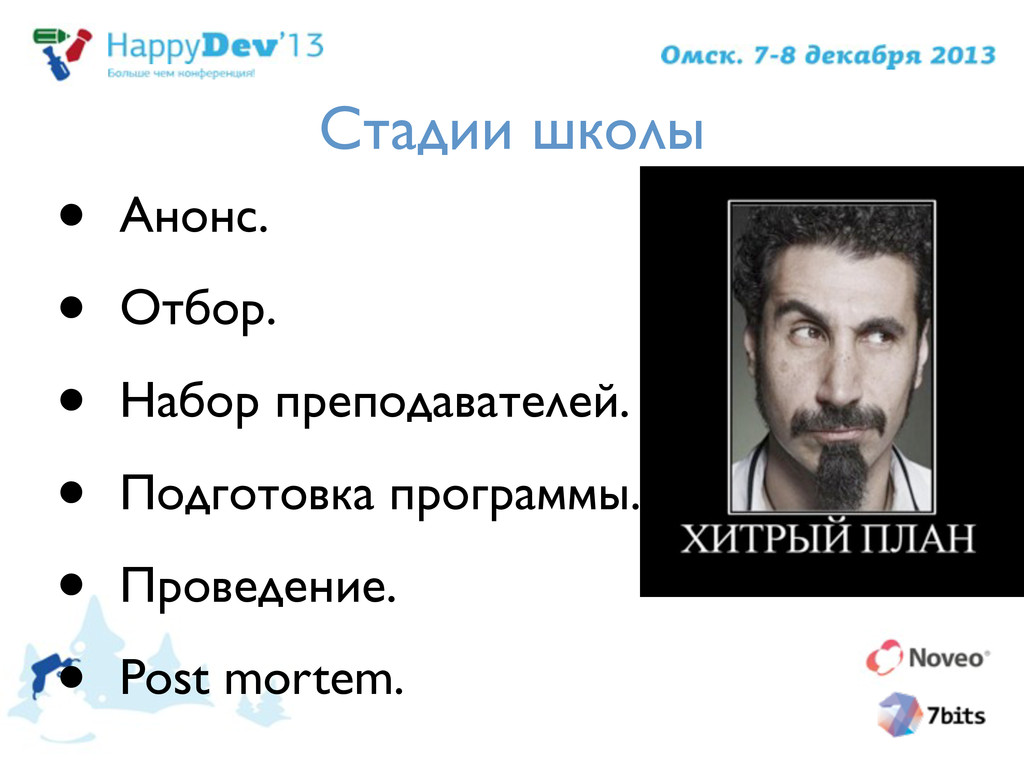 HappyDev'13
Больше чем конференция!

Омск. 7-8 декабря 2013

Стадии школы

• Анонс.
• Отбор.
• Набор преподавателей.
• Подготовка программы.
• Проведение.
• Post mortem.

ХИТРЫЙ ПЛАН

Noveo

7bits